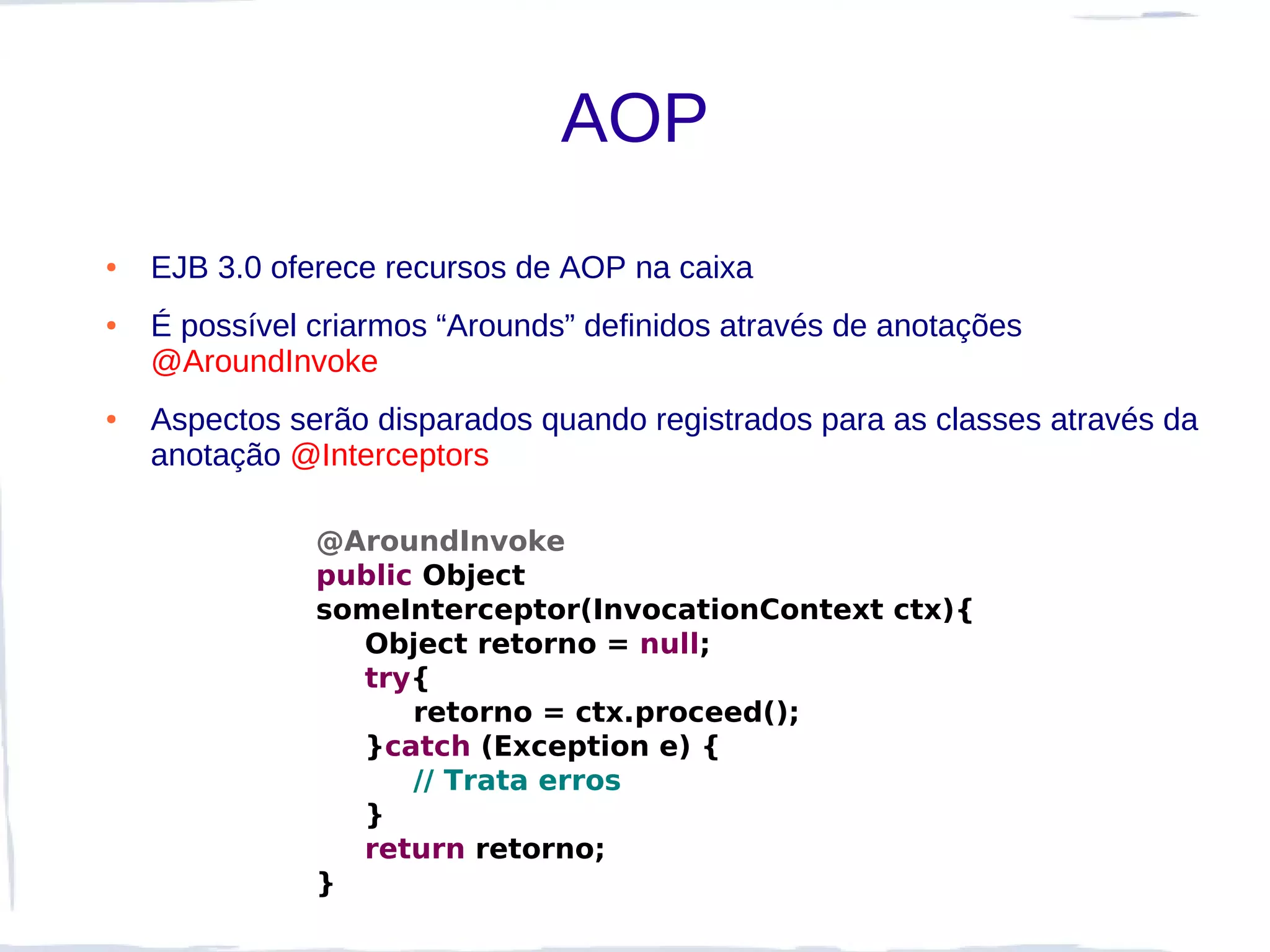 AOP

• EJB 3.0 oferece recursos de AOP na caixa

• É possível criarmos “Arounds” definidos através de anotações @AroundInvoke

• Aspectos serão disparados quando registrados para as classes através da anotação @Interceptors

@AroundInvoke
public Object
someInterceptor(InvocationContext ctx){
    Object retorno = null;
    try{
        retorno = ctx.proceed();
    }catch (Exception e) {
        // Trata erros
    }
    return retorno;
}